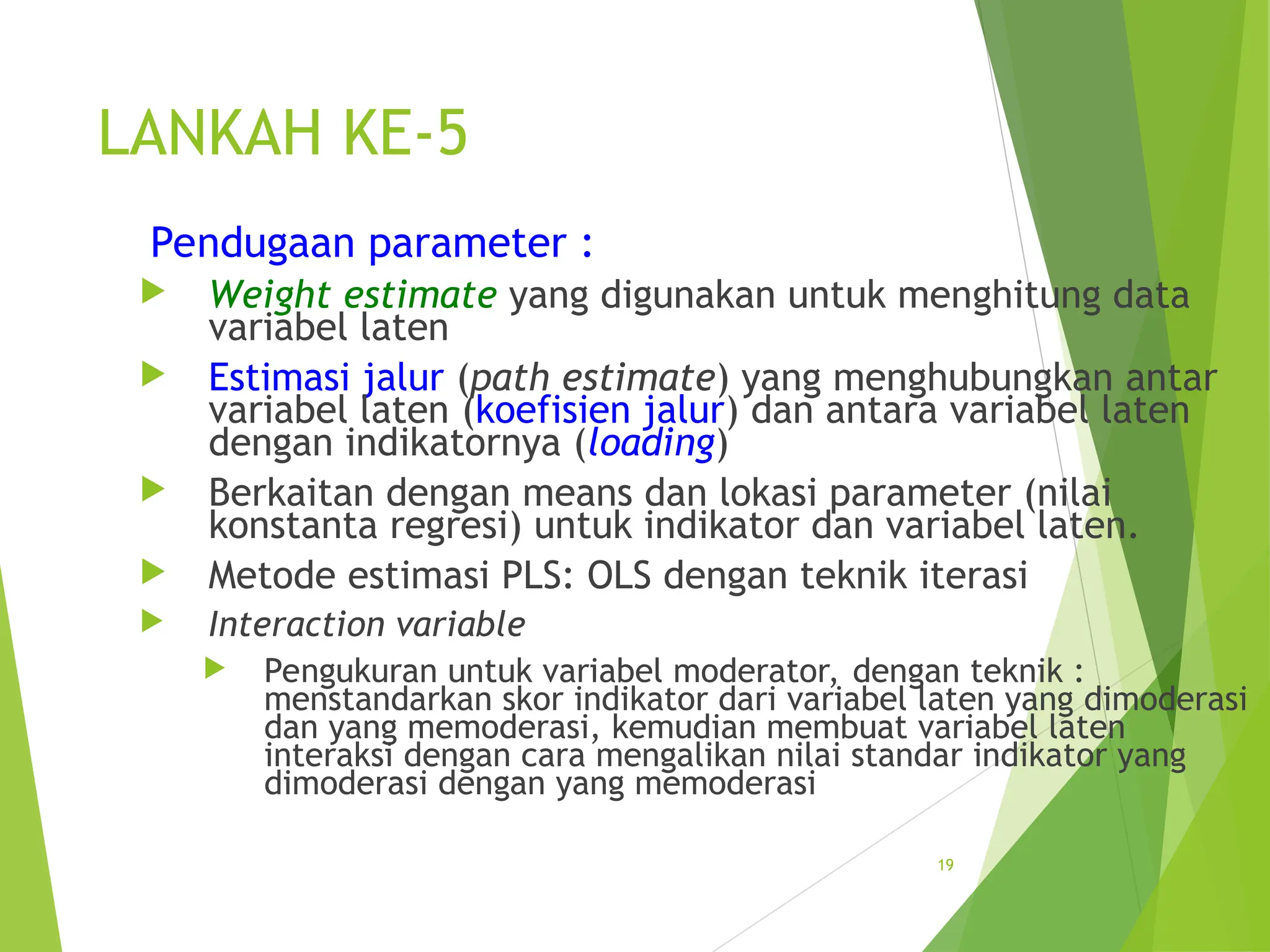 LANKAH KE-5

Pendugaan parameter :

Weight estimate yang digunakan untuk menghitung data variabel laten

Estimasi jalur (path estimate) yang menghubungkan antar variabel laten (koefisien jalur) dan antara variabel laten dengan indikatornya (loading)

Berkaitan dengan means dan lokasi parameter (nilai konstanta regresi) untuk indikator dan variabel laten.

Metode estimasi PLS: OLS dengan teknik iterasi

Interaction variable

Pengukuran untuk variabel moderator, dengan teknik : menstandarkan skor indikator dari variabel laten yang dimoderasi dan yang memoderasi, kemudian membuat variabel laten interaksi dengan cara mengalikan nilai standar indikator yang dimoderasi dengan yang memoderasi

19